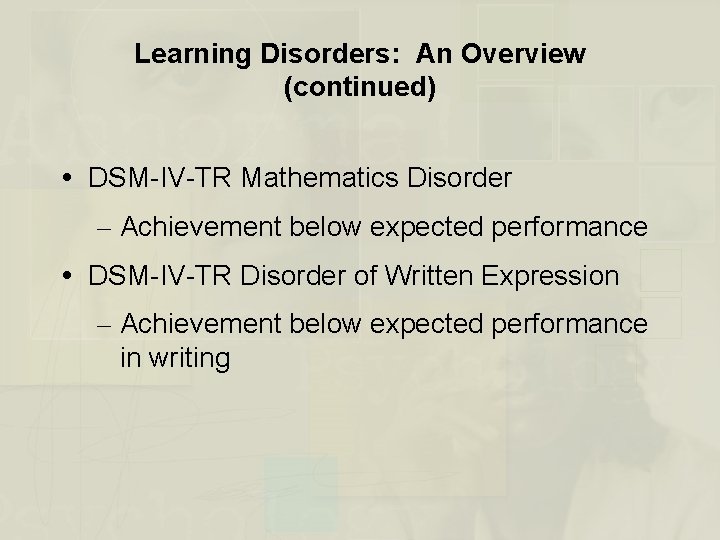 Learning Disorders:  An Overview (continued)

• DSM-IV-TR Mathematics Disorder

– Achievement below expected performance

• DSM-IV-TR Disorder of Written Expression

– Achievement below expected performance in writing